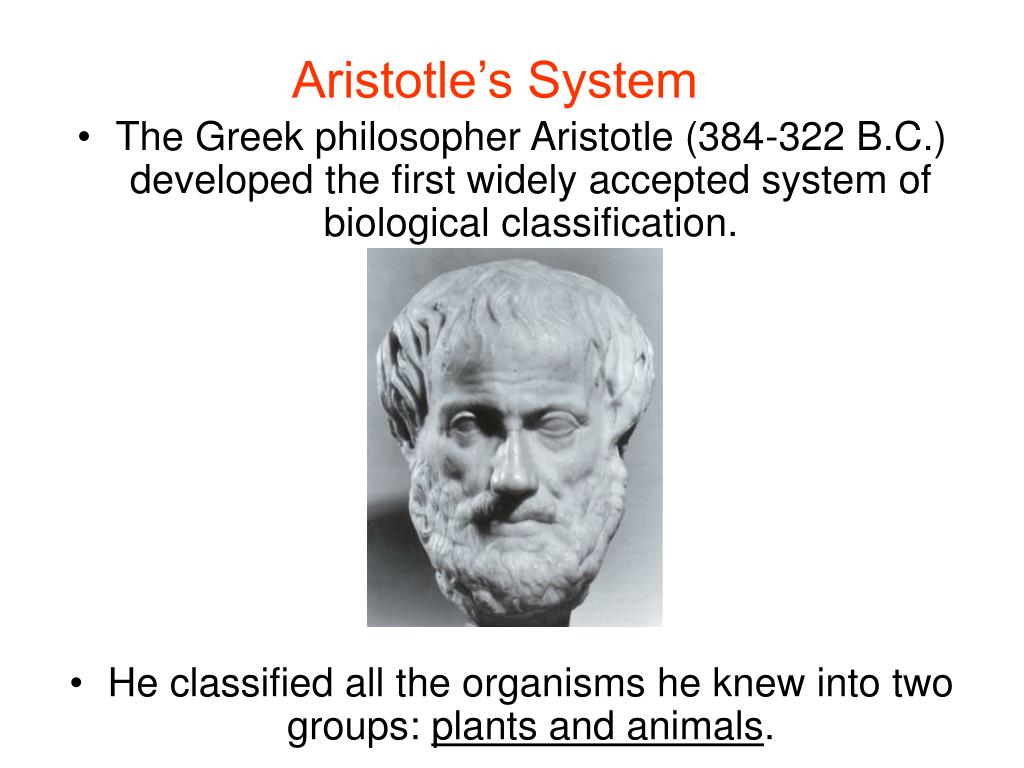 Aristotle's System

• The Greek philosopher Aristotle (384-322 B.C.) developed the first widely accepted system of biological classification.

• He classified all the organisms he knew into two groups: plants and animals.